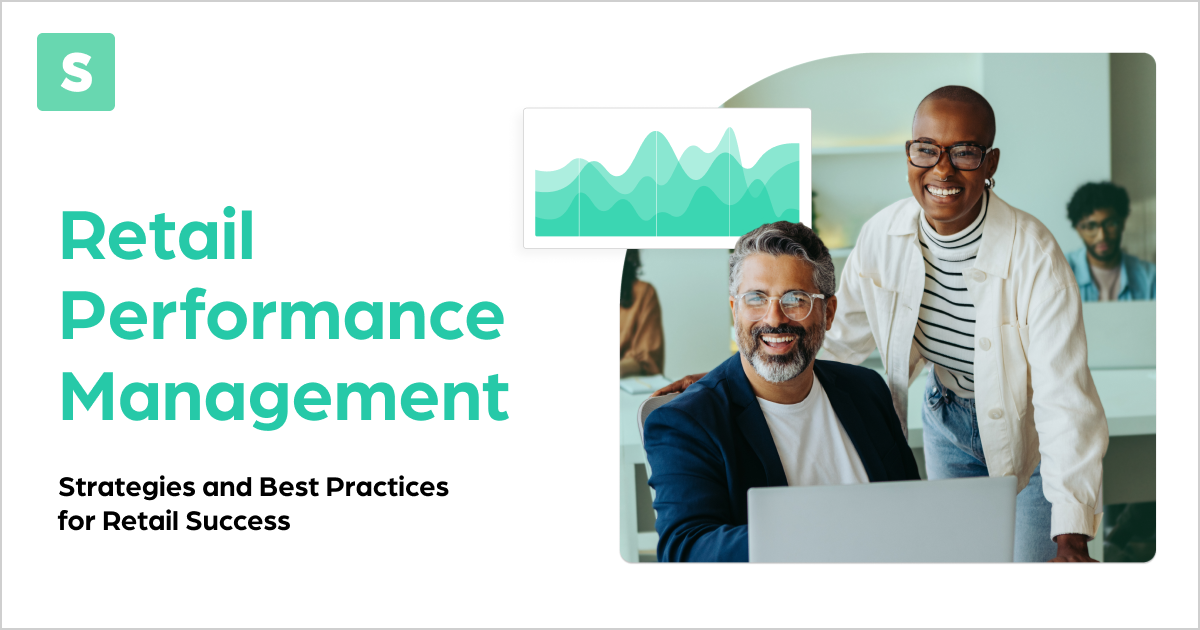 S

Retail Performance Management

Strategies and Best Practices for Retail Success